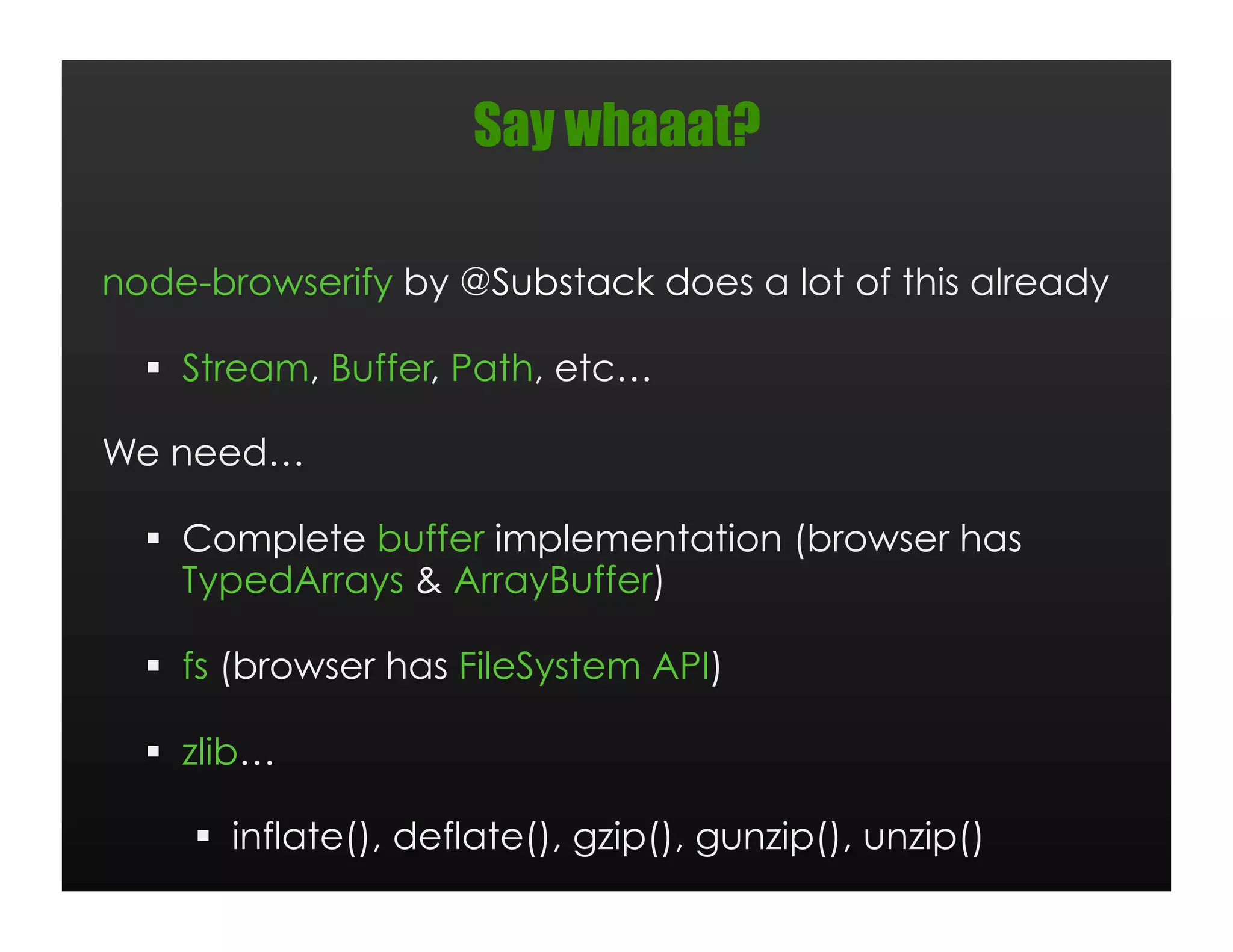 Say whaaat?

node-browserify by @Substack does a lot of this already

▪ Stream, Buffer, Path, etc…

We need…

▪ Complete buffer implementation (browser has TypedArrays & ArrayBuffer)

▪ fs (browser has FileSystem API)

▪ zlib…

▪ inflate(), deflate(), gzip(), gunzip(), unzip()